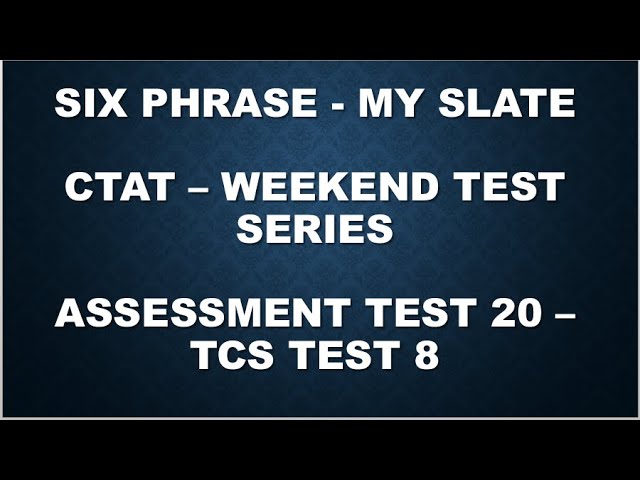 SIX PHRASE - MY SLATE

CTAT – WEEKEND TEST SERIES

ASSESSMENT TEST 20 – TCS TEST 8